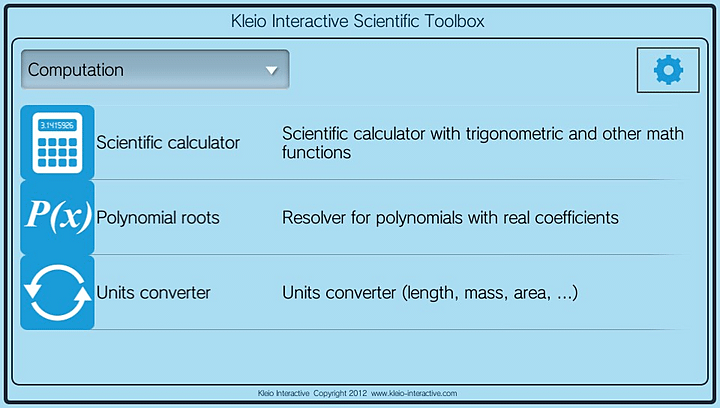 Kleio Interactive Scientific Toolbox

Computation

3.1415926

Scientific calculator

Scientific calculator with trigonometric and other math functions

$P(x)$

Polynomial roots

Resolver for polynomials with real coefficients

Units converter

Units converter (length, mass, area, ...)

Kleio Interactive Copyright 2012 www.kleio-interactive.com